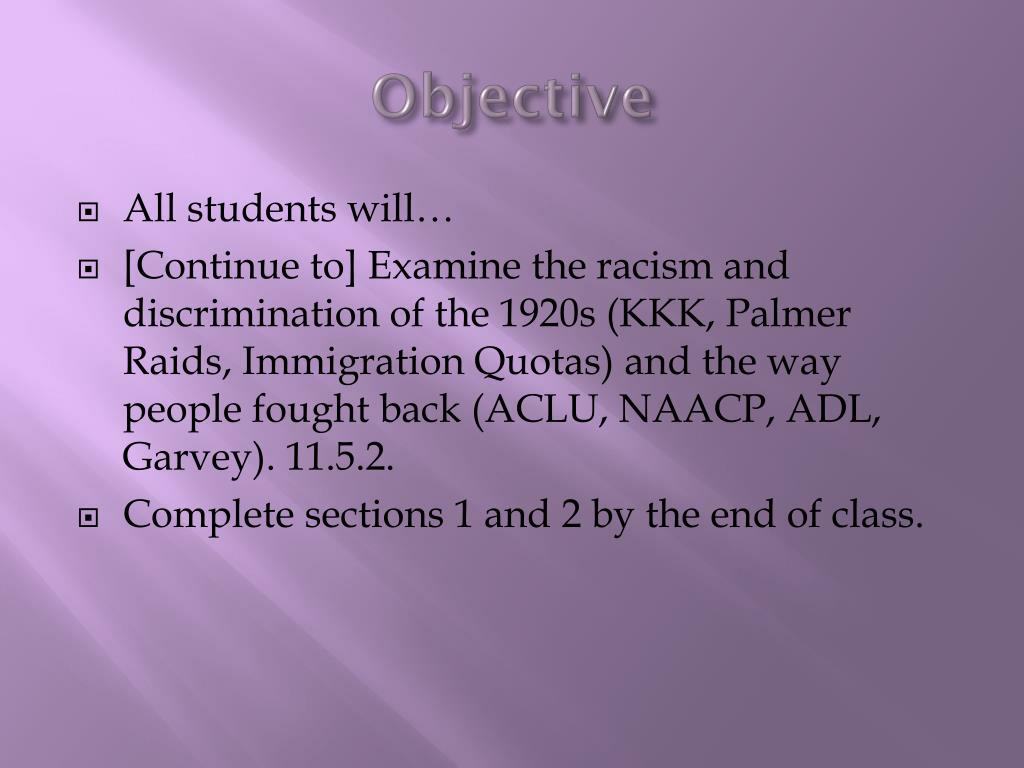 Objective

All students will…

[Continue to] Examine the racism and discrimination of the 1920s (KKK, Palmer Raids, Immigration Quotas) and the way people fought back (ACLU, NAACP, ADL, Garvey). 11.5.2.

Complete sections 1 and 2 by the end of class.